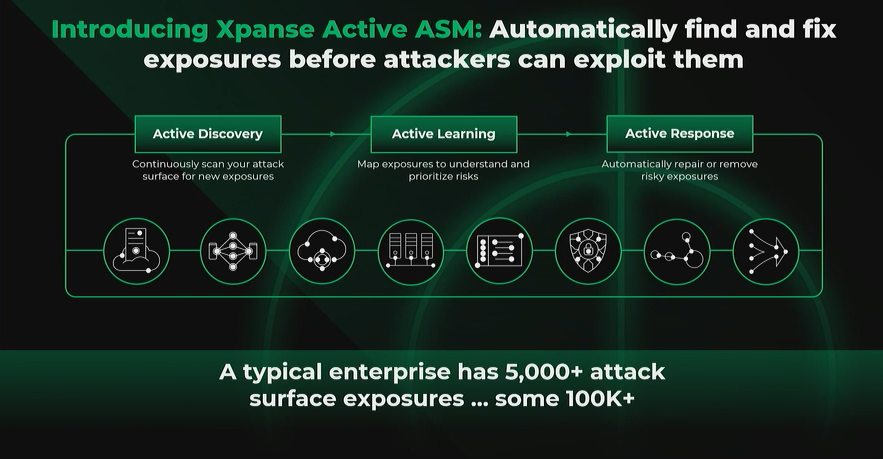 Introducing Xpanse Active ASM: Automatically find and fix exposures before attackers can exploit them

Active Discovery
Continuously scan your attack surface for new exposures

Active Learning
Map exposures to understand and prioritize risks

Active Response
Automatically repair or remove risky exposures

A typical enterprise has 5,000+ attack surface exposures ... some 100K+